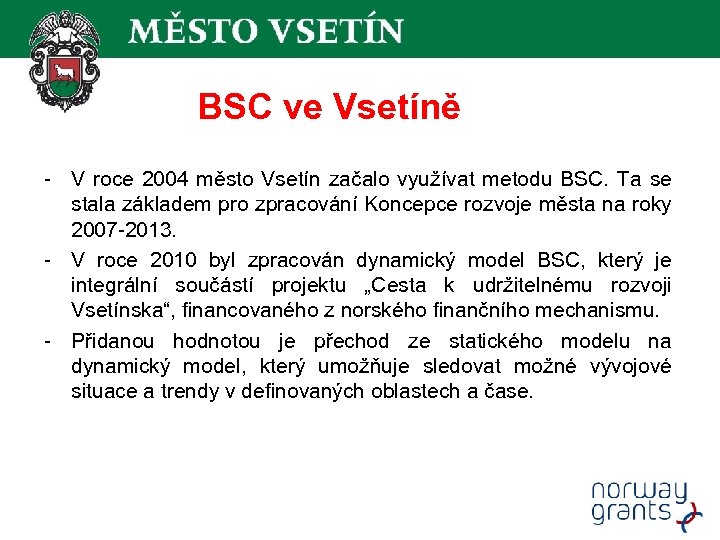 MĚSTO VSETÍN

BSC ve Vsetíně

- V roce 2004 město Vsetín začalo využívat metodu BSC. Ta se stala základem pro zpracování Koncepce rozvoje města na roky 2007-2013.
- V roce 2010 byl zpracován dynamický model BSC, který je integrální součástí projektu „Cesta k udržitelnému rozvoji Vsetínska“, financovaného z norského finančního mechanismu.
- Přidanou hodnotou je přechod ze statického modelu na dynamický model, který umožňuje sledovat možné vývojové situace a trendy v definovaných oblastech a čase.

norway grants